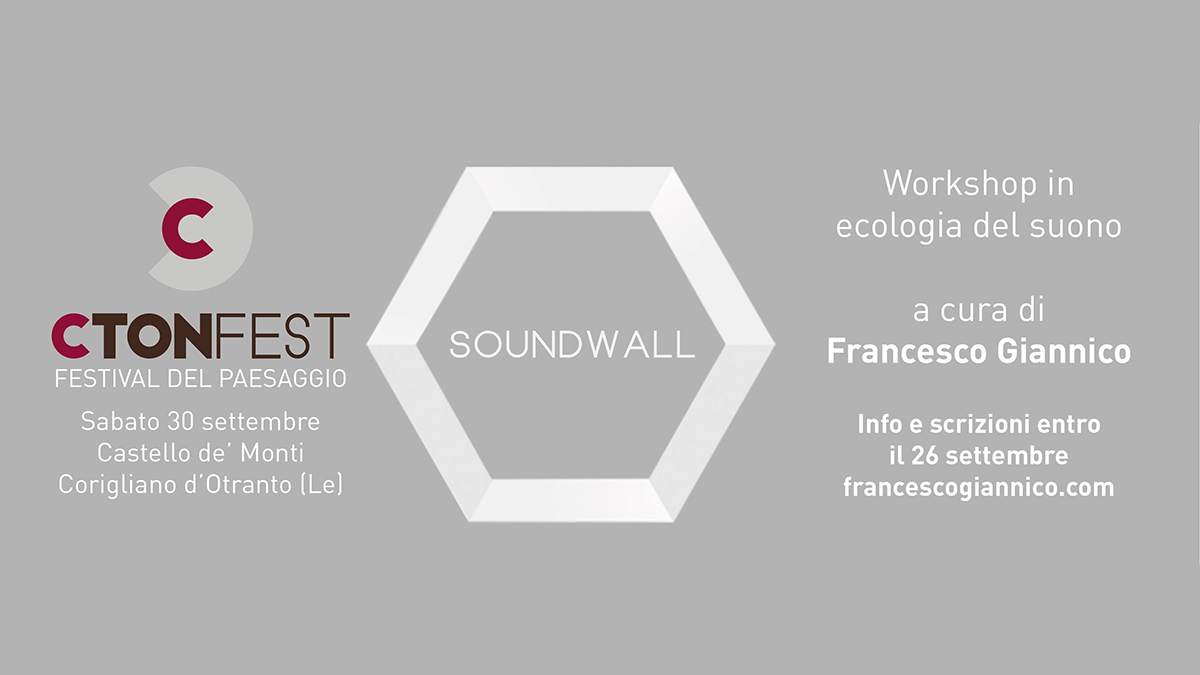 C

CTONFEST
FESTIVAL DEL PAESAGGIO

Sabato 30 settembre
Castello de' Monti
Corigliano d'Otranto (Le)

SOUNDWALL

Workshop in
ecologia del suono

a cura di
Francesco Giannico

Info e scrizioni entro
il 26 settembre
francescogiannico.com